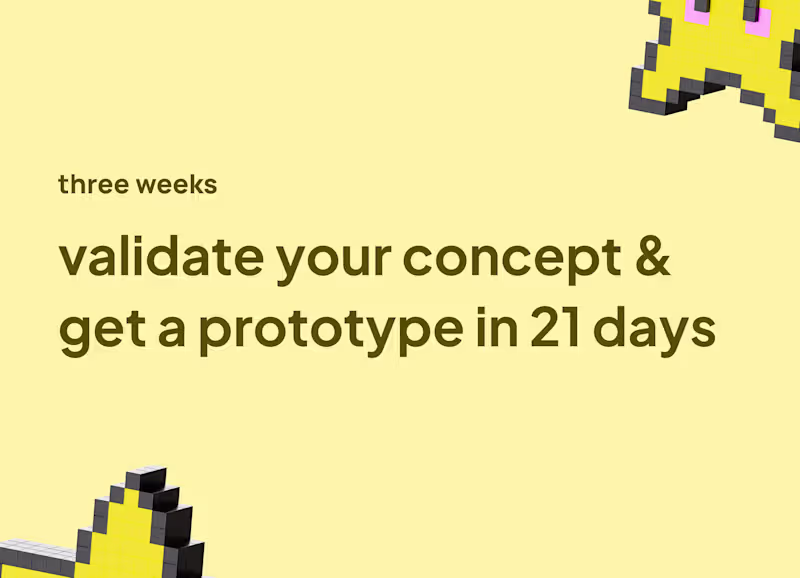 three weeks

validate your concept & get a prototype in 21 days